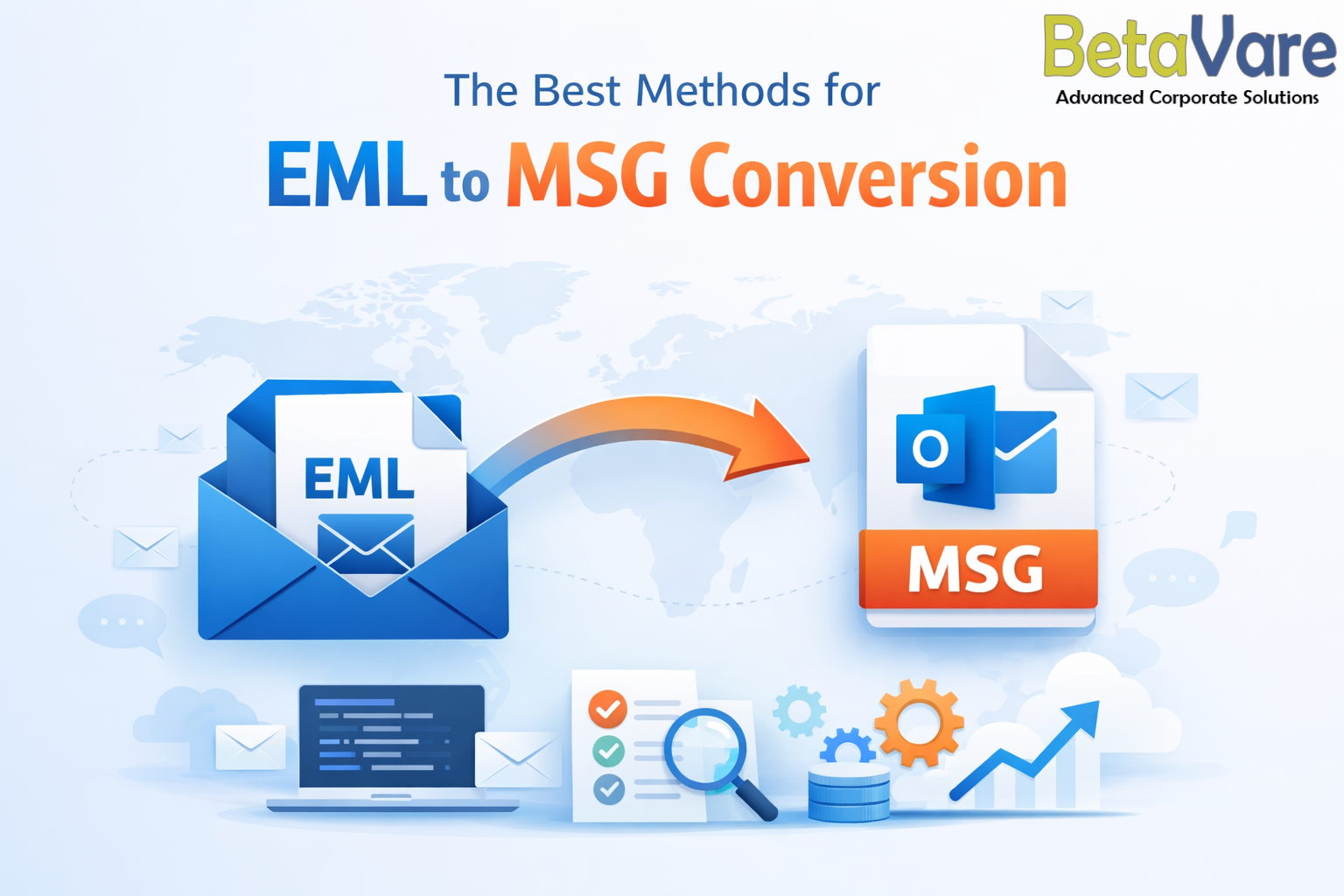 BetaVare
Advanced Corporate Solutions

The Best Methods for
EML to MSG Conversion

EML

O

MSG